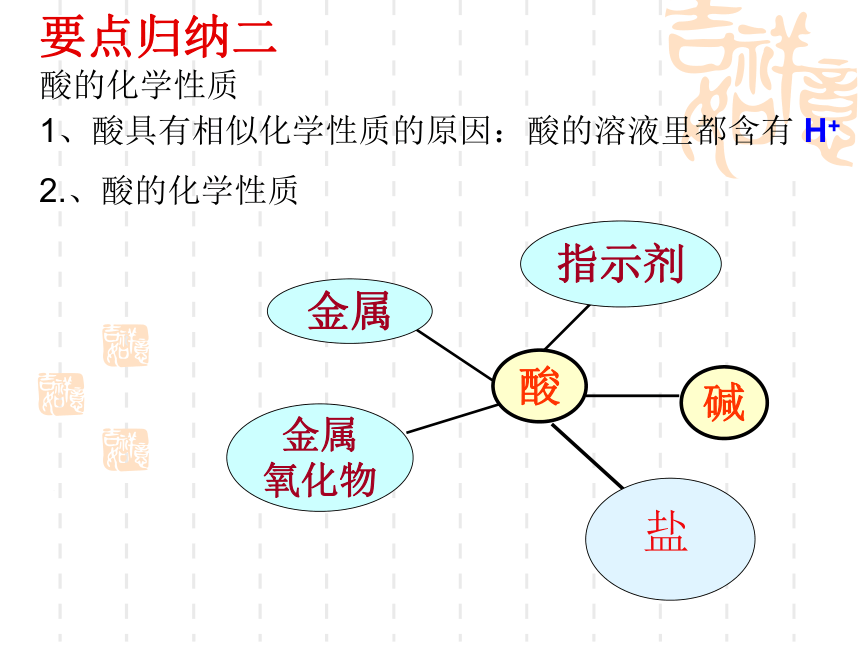 要点归纳二
酸的化学性质
1、酸具有相似化学性质的原因：酸的溶液里都含有 $H^+$
2.、酸的化学性质

指示剂
金属
酸
碱
金属氧化物
盐